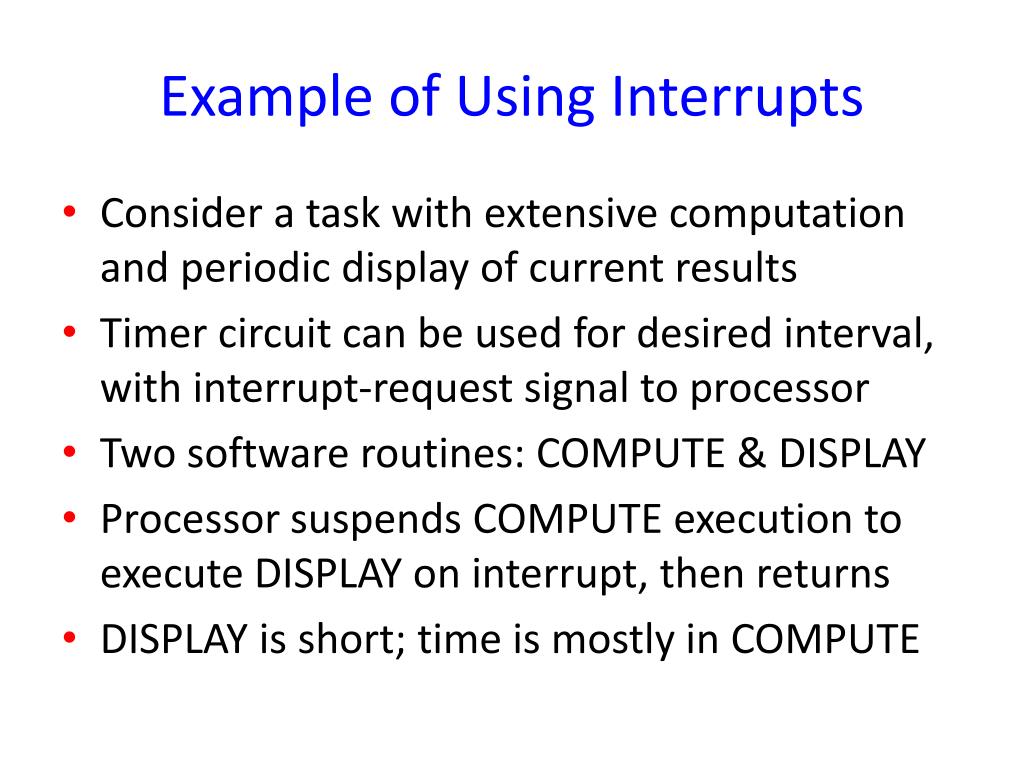 Example of Using Interrupts

• Consider a task with extensive computation and periodic display of current results
• Timer circuit can be used for desired interval, with interrupt-request signal to processor
• Two software routines: COMPUTE & DISPLAY
• Processor suspends COMPUTE execution to execute DISPLAY on interrupt, then returns
• DISPLAY is short; time is mostly in COMPUTE